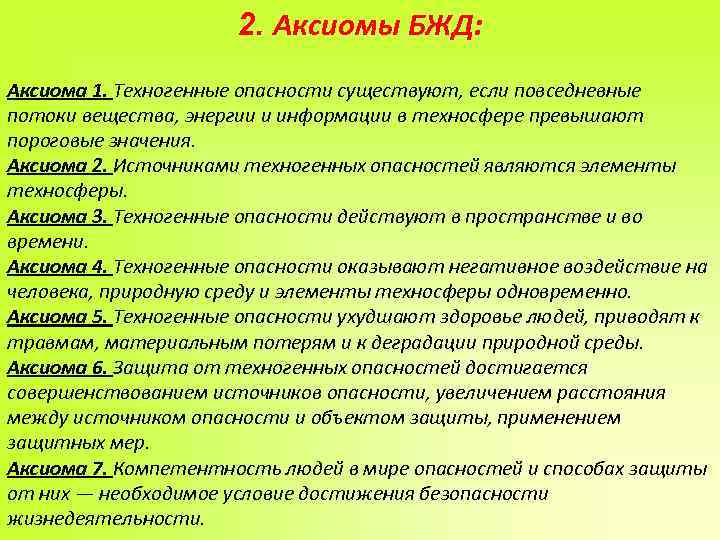 2. Аксиомы БЖД:

Аксиома 1. Техногенные опасности существуют, если повседневные потоки вещества, энергии и информации в техносфере превышают пороговые значения.
Аксиома 2. Источниками техногенных опасностей являются элементы техносферы.
Аксиома 3. Техногенные опасности действуют в пространстве и во времени.
Аксиома 4. Техногенные опасности оказывают негативное воздействие на человека, природную среду и элементы техносферы одновременно.
Аксиома 5. Техногенные опасности ухудшают здоровье людей, приводят к травмам, материальным потерям и к деградации природной среды.
Аксиома 6. Защита от техногенных опасностей достигается совершенствованием источников опасности, увеличением расстояния между источником опасности и объектом защиты, применением защитных мер.
Аксиома 7. Компетентность людей в мире опасностей и способах защиты от них — необходимое условие достижения безопасности жизнедеятельности.